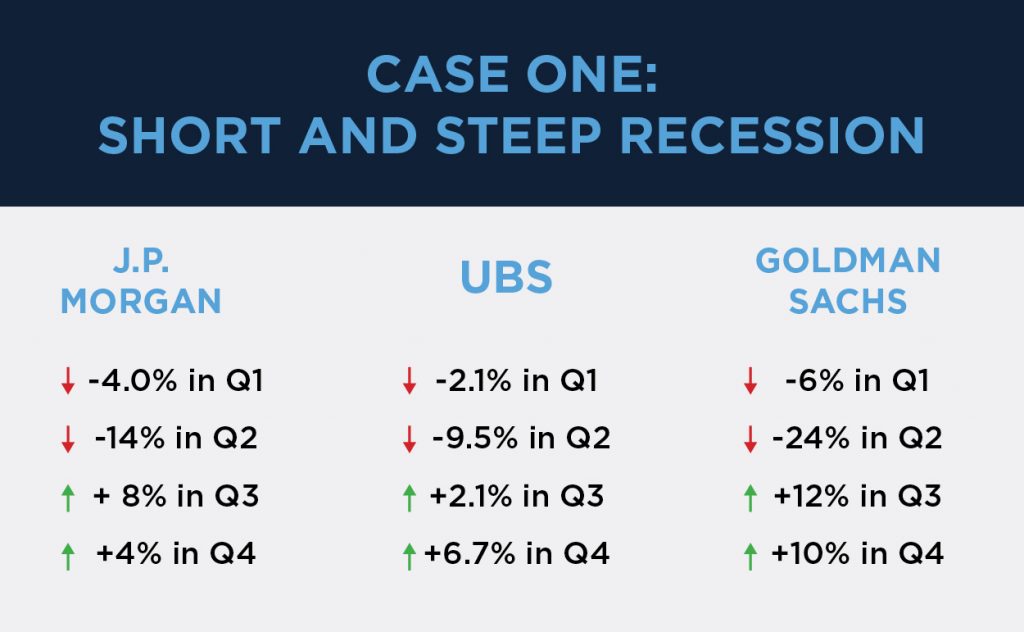 CASE ONE:
SHORT AND STEEP RECESSION

J.P. MORGAN

↓ -4.0% in Q1
↓ -14% in Q2
↑ + 8% in Q3
↑ +4% in Q4

UBS

↓ -2.1% in Q1
↓ -9.5% in Q2
↑ +2.1% in Q3
↑ +6.7% in Q4

GOLDMAN SACHS

↓ -6% in Q1
↓ -24% in Q2
↑ +12% in Q3
↑ +10% in Q4